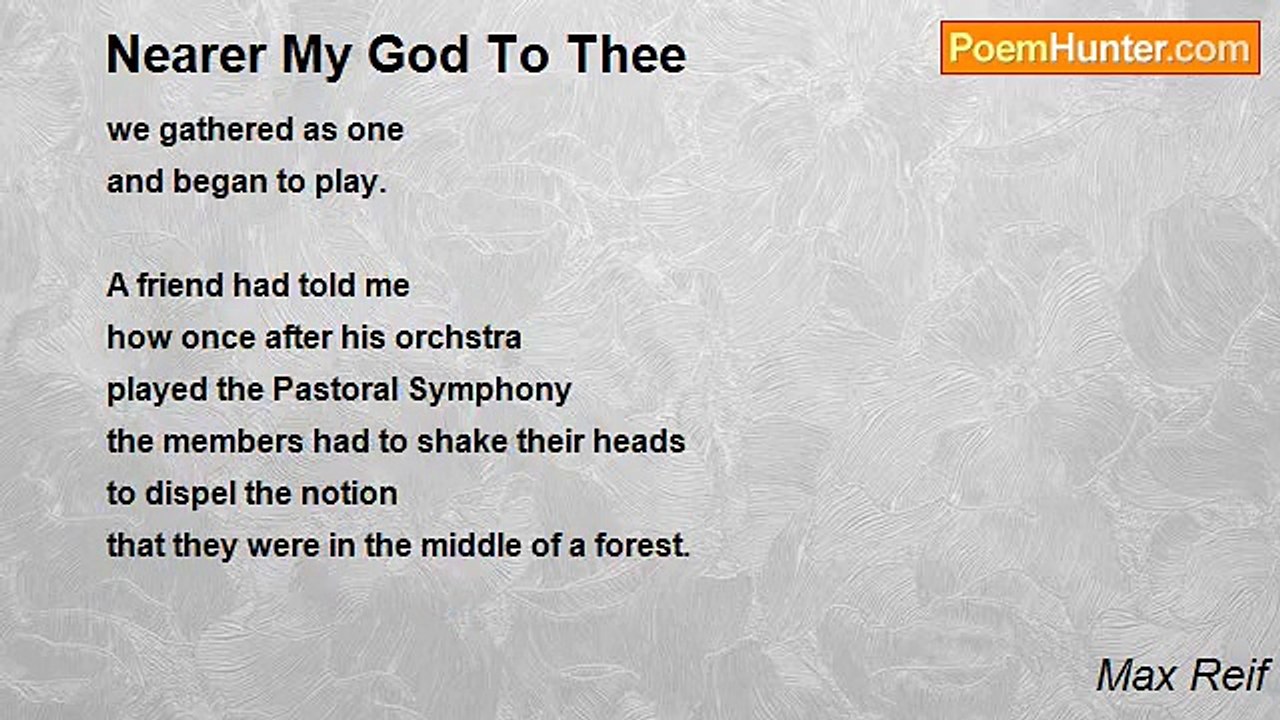 Nearer My God To Thee

PoemHunter.com

we gathered as one
and began to play.

A friend had told me
how once after his orchstra
played the Pastoral Symphony
the members had to shake their heads
to dispel the notion
that they were in the middle of a forest.

Max Reif